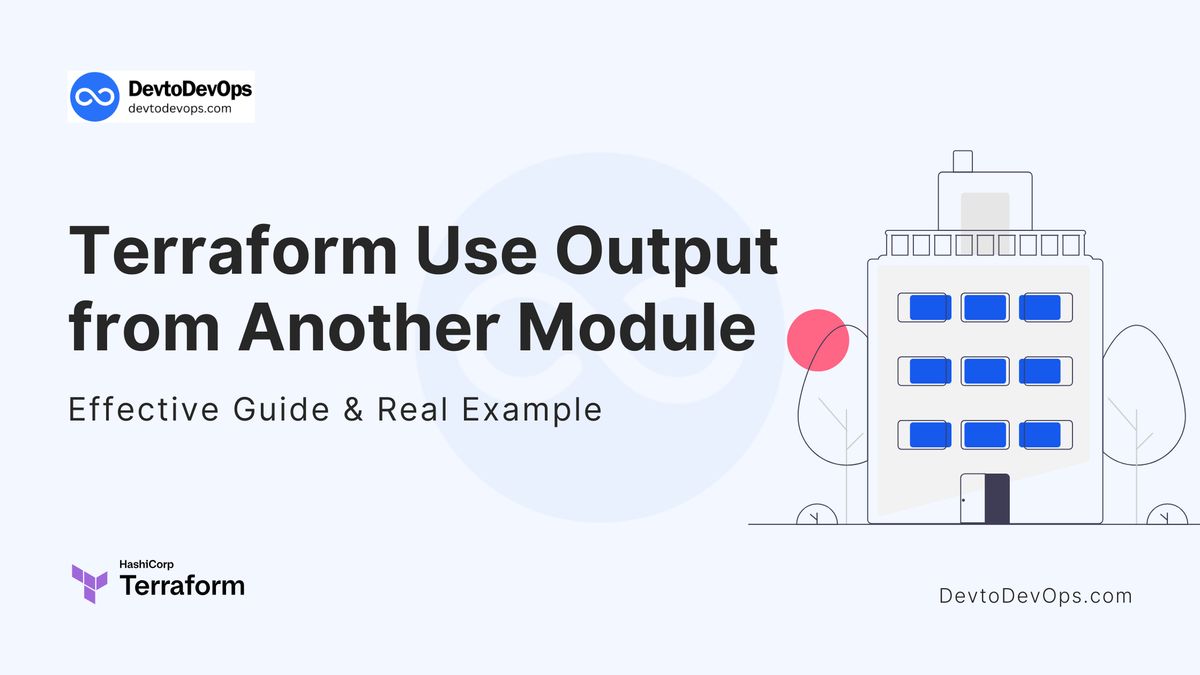 DevtoDevOps
devtodevops.com

Terraform Use Output from Another Module

Effective Guide & Real Example

HashiCorp
Terraform

DevtoDevOps.com